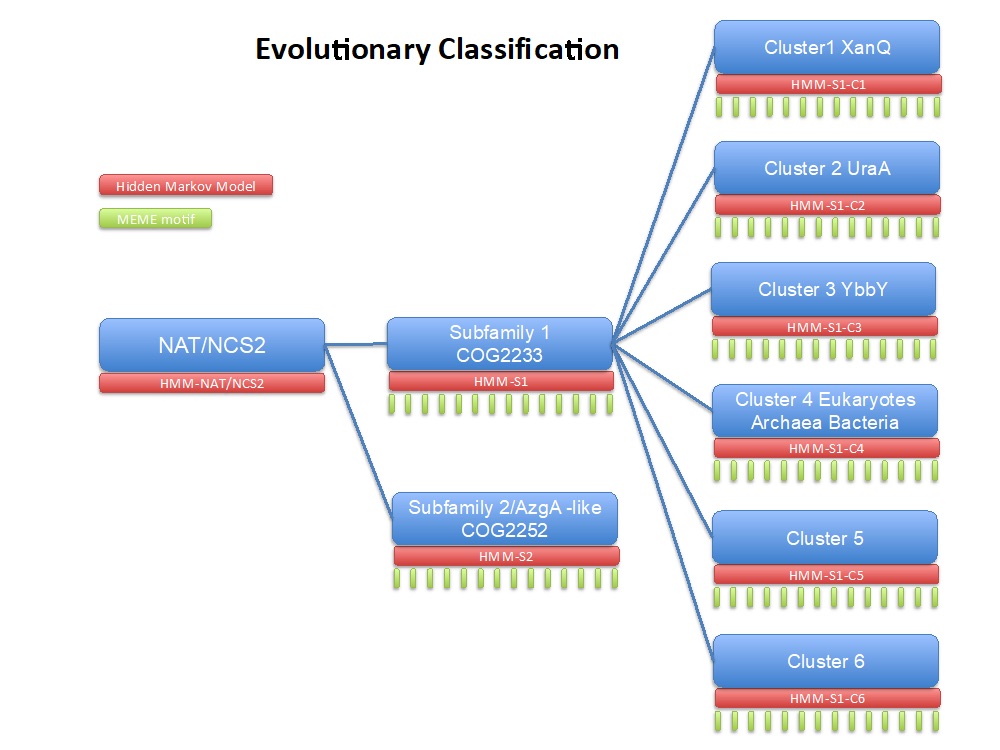 Evolutionary Classification

Hidden Markov Model

MEME motif

NAT/NCS2

HMM-NAT/NCS2

Subfamily 1 COG2233

HMM-S1

Subfamily 2/AzgA -like COG2252

HMM-S2

Cluster1 XanQ

HMM-S1-C1

Cluster 2 UraA

HMM-S1-C2

Cluster 3 YbbY

HMM-S1-C3

Cluster 4 Eukaryotes Archaea Bacteria

HMM-S1-C4

Cluster 5

HMM-S1-C5

Cluster 6

HMM-S1-C6